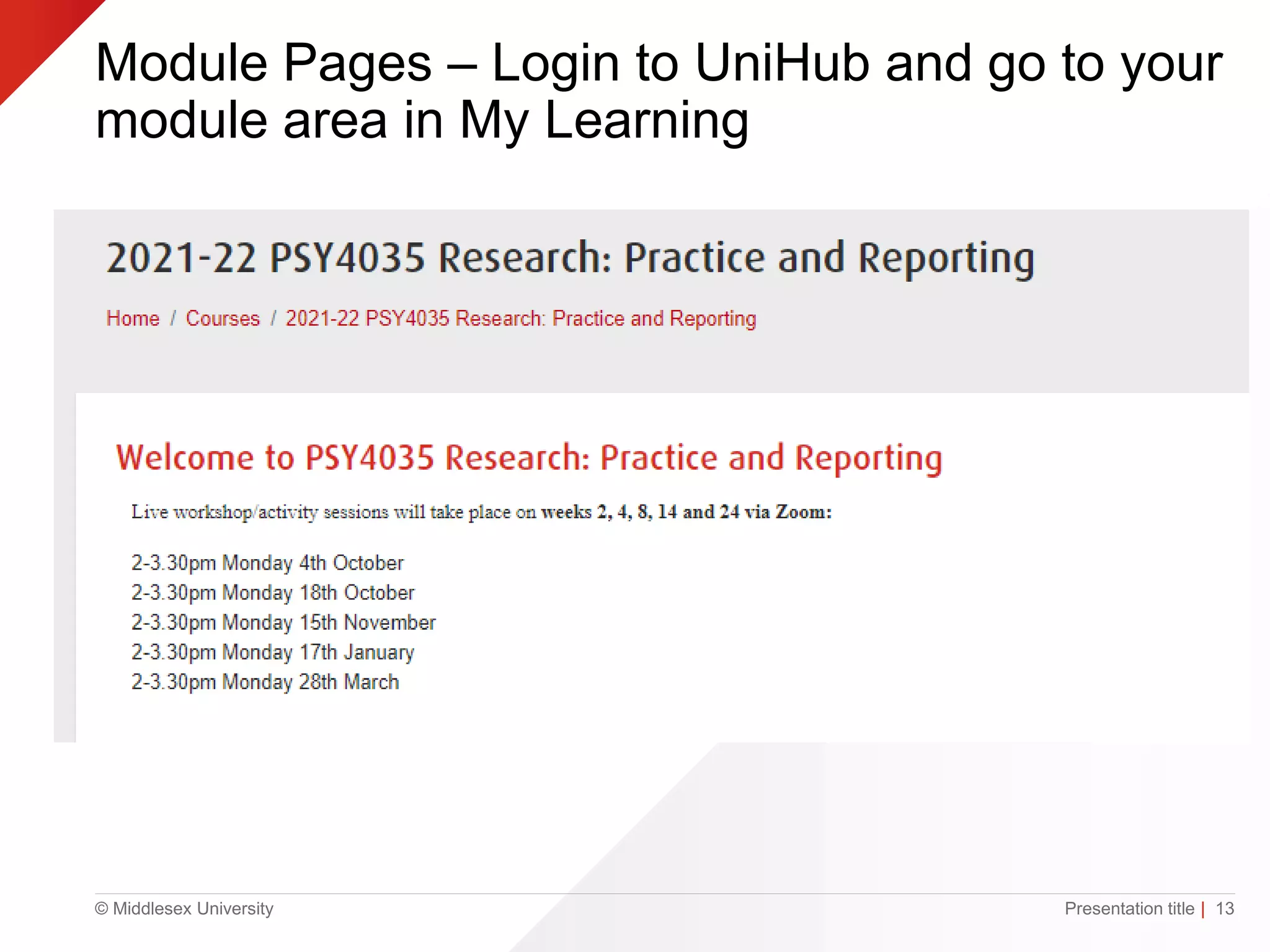 Module Pages – Login to UniHub and go to your module area in My Learning

2021-22 PSY4035 Research: Practice and Reporting

Home / Courses / 2021-22 PSY4035 Research: Practice and Reporting

Welcome to PSY4035 Research: Practice and Reporting

Live workshop/activity sessions will take place on weeks 2, 4, 8, 14 and 24 via Zoom:

2-3.30pm Monday 4th October
2-3.30pm Monday 18th October
2-3.30pm Monday 15th November
2-3.30pm Monday 17th January
2-3.30pm Monday 28th March

© Middlesex University

Presentation title | 13